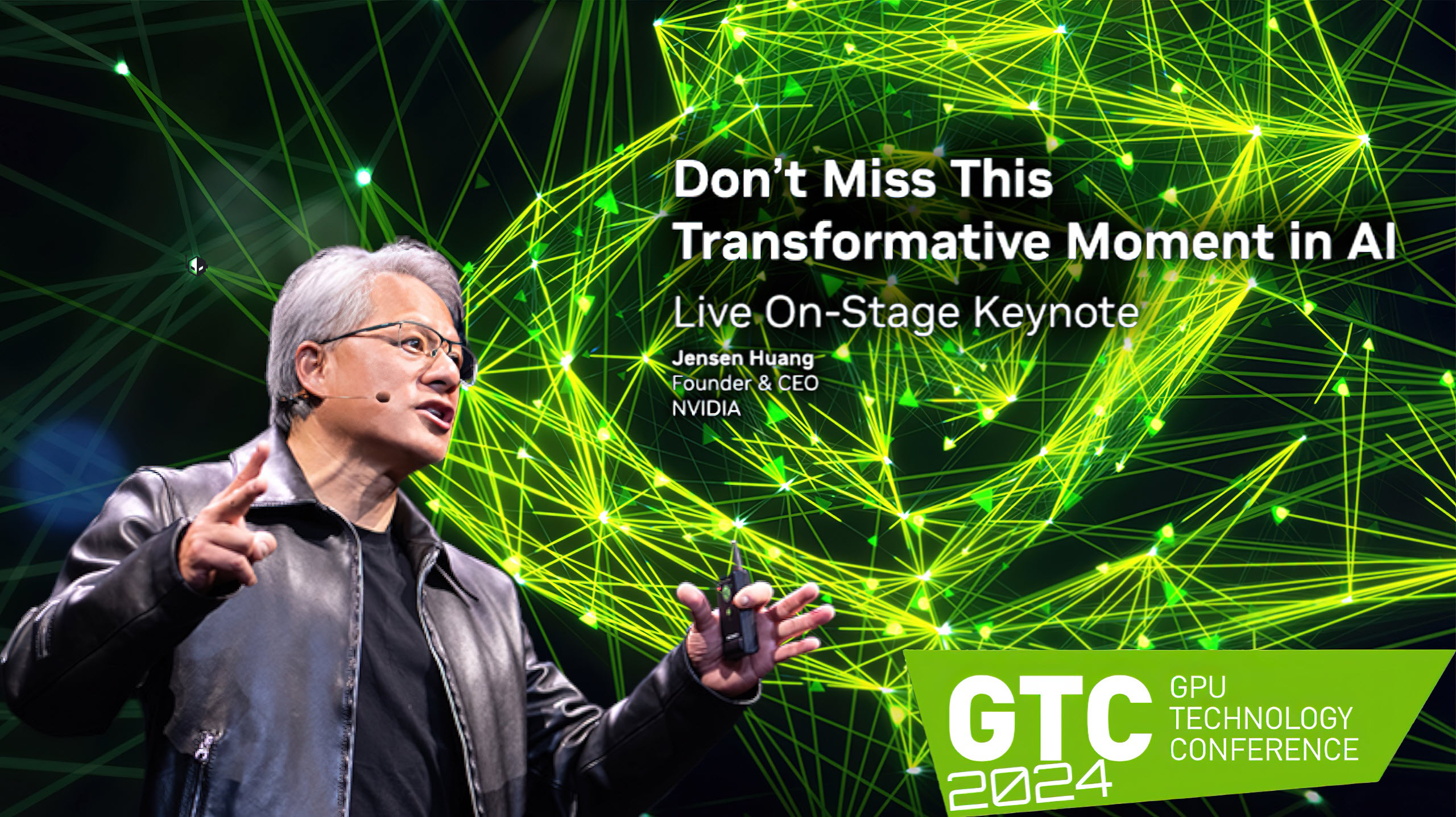 Don't Miss This Transformative Moment in AI

Live On-Stage Keynote

Jensen Huang
Founder & CEO
NVIDIA

GTC 2024 GPU TECHNOLOGY CONFERENCE